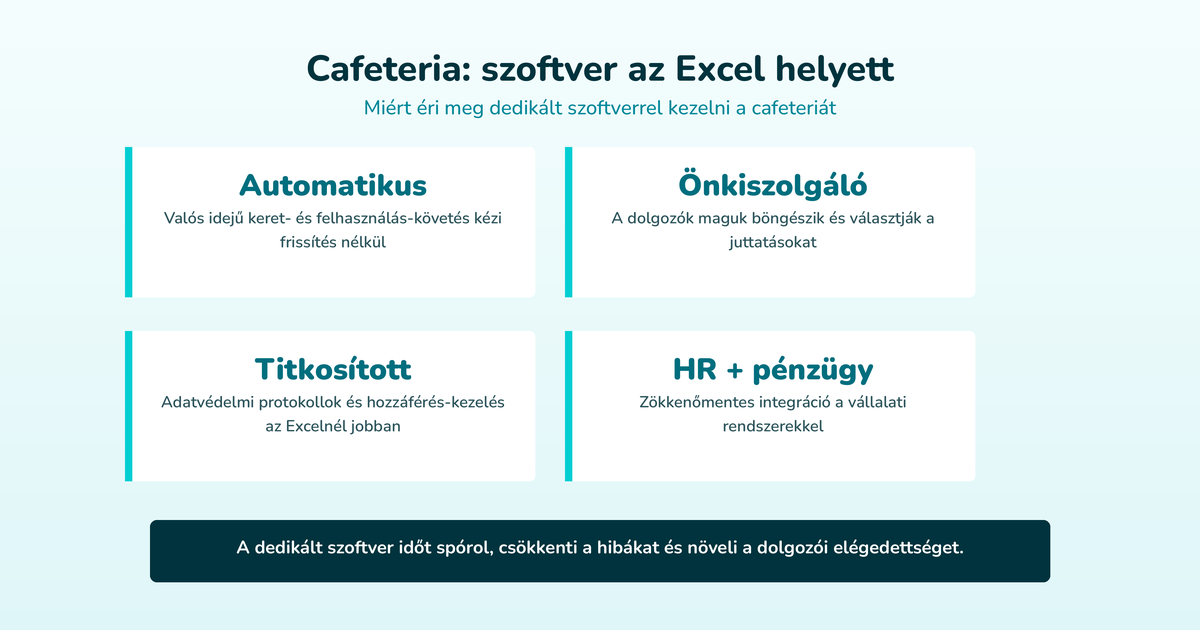 Cafeteria: szoftver az Excel helyett

Miért éri meg dedikált szoftverrel kezelni a cafeteriát

Automatikus

Valós idejű keret- és felhasználás-követés kézi frissítés nélkül

Önkiszolgáló

A dolgozók maguk böngészik és választják a juttatásokat

Titkosított

Adatvédelmi protokollok és hozzáférés-kezelés az Excelnél jobban

HR + pénzügy

Zökkenőmentes integráció a vállalati rendszerekkel

A dedikált szoftver időt spórol, csökkenti a hibákat és növeli a dolgozói elégedettséget.